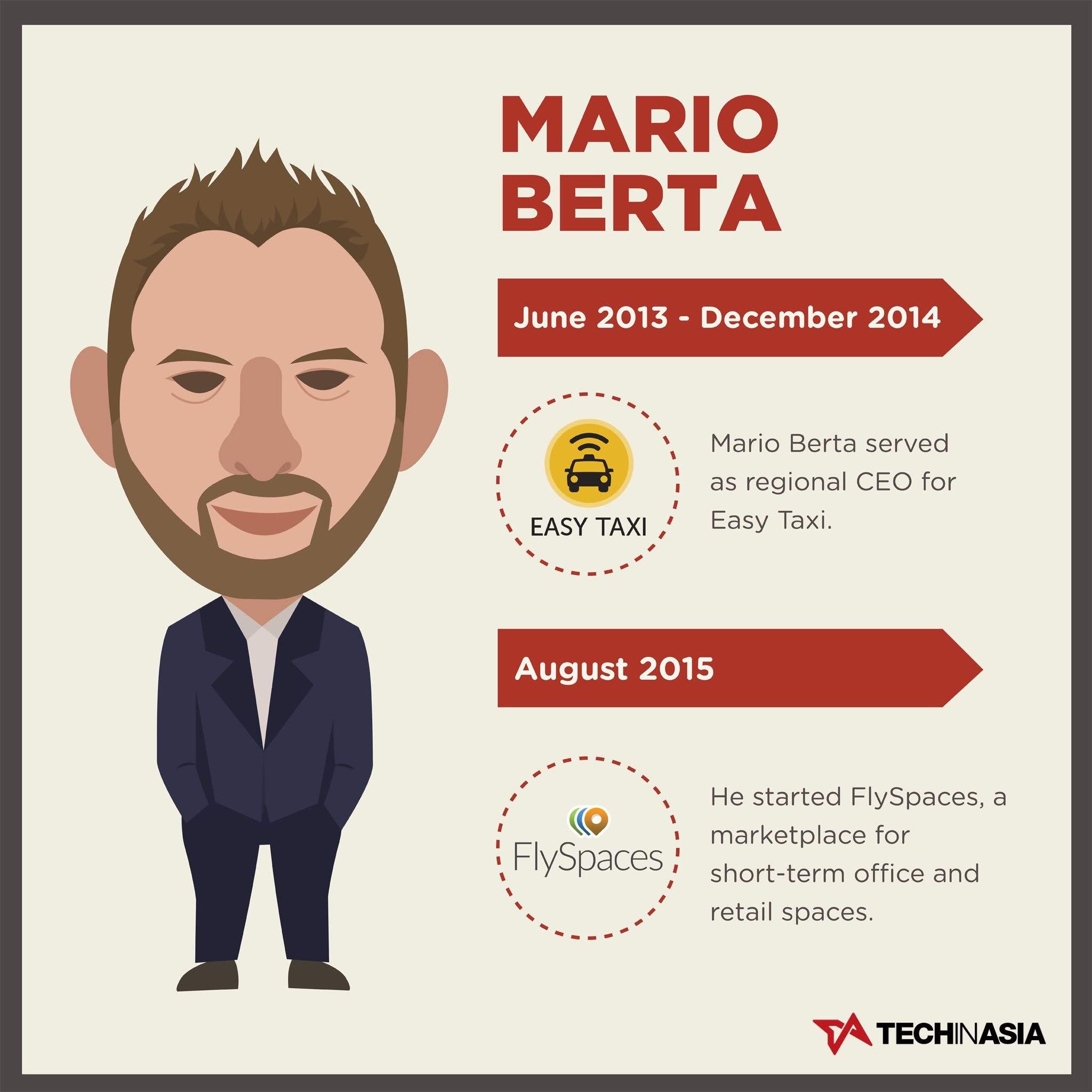 MARIO BERTA

June 2013 - December 2014

EASY TAXI

Mario Berta served as regional CEO for Easy Taxi.

August 2015

FlySpaces

He started FlySpaces, a marketplace for short-term office and retail spaces.

TECHINASIA